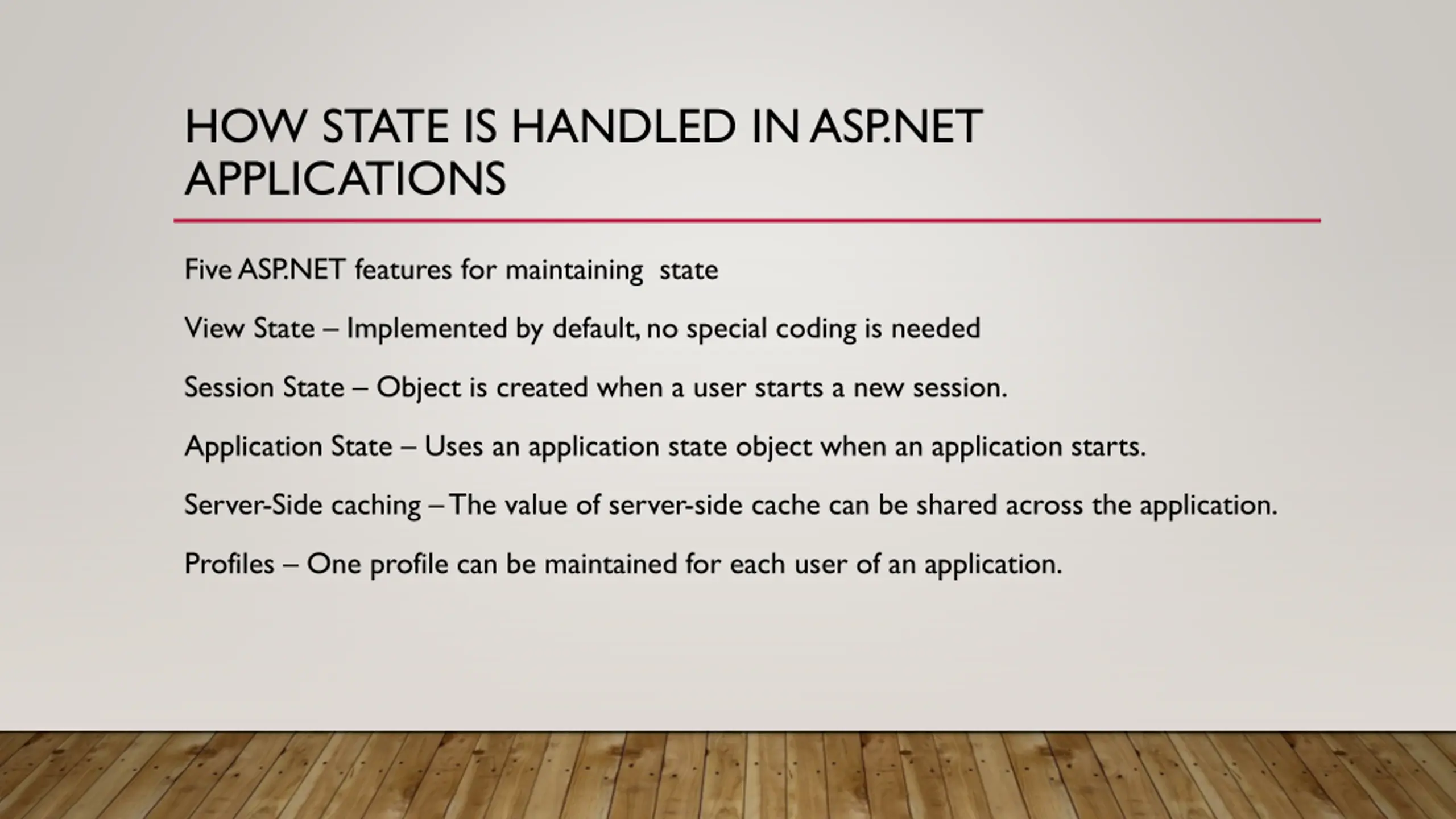 HOW STATE IS HANDLED IN ASP.NET APPLICATIONS

Five ASP.NET features for maintaining state

View State – Implemented by default, no special coding is needed

Session State – Object is created when a user starts a new session.

Application State – Uses an application state object when an application starts.

Server-Side caching – The value of server-side cache can be shared across the application.

Profiles – One profile can be maintained for each user of an application.